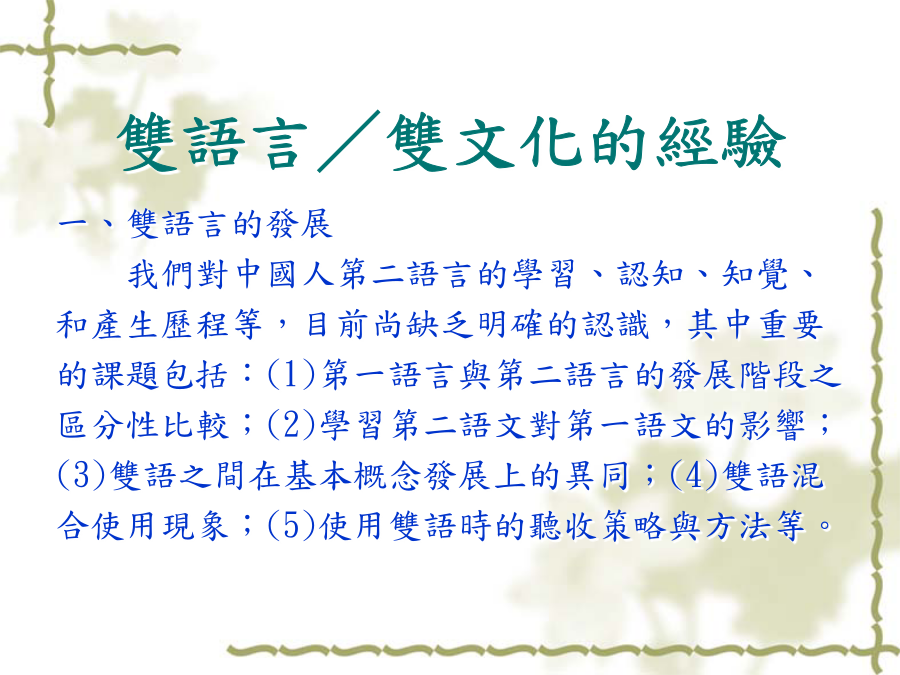 雙語言／雙文化的經驗

一、雙語言的發展

我們對中國人第二語言的學習、認知、知覺、和產生歷程等，目前尚缺乏明確的認識，其中重要的課題包括：(1)第一語言與第二語言的發展階段之區分性比較；(2)學習第二語文對第一語文的影響；(3)雙語之間在基本概念發展上的異同；(4)雙語混合使用現象；(5)使用雙語時的聽收策略與方法等。